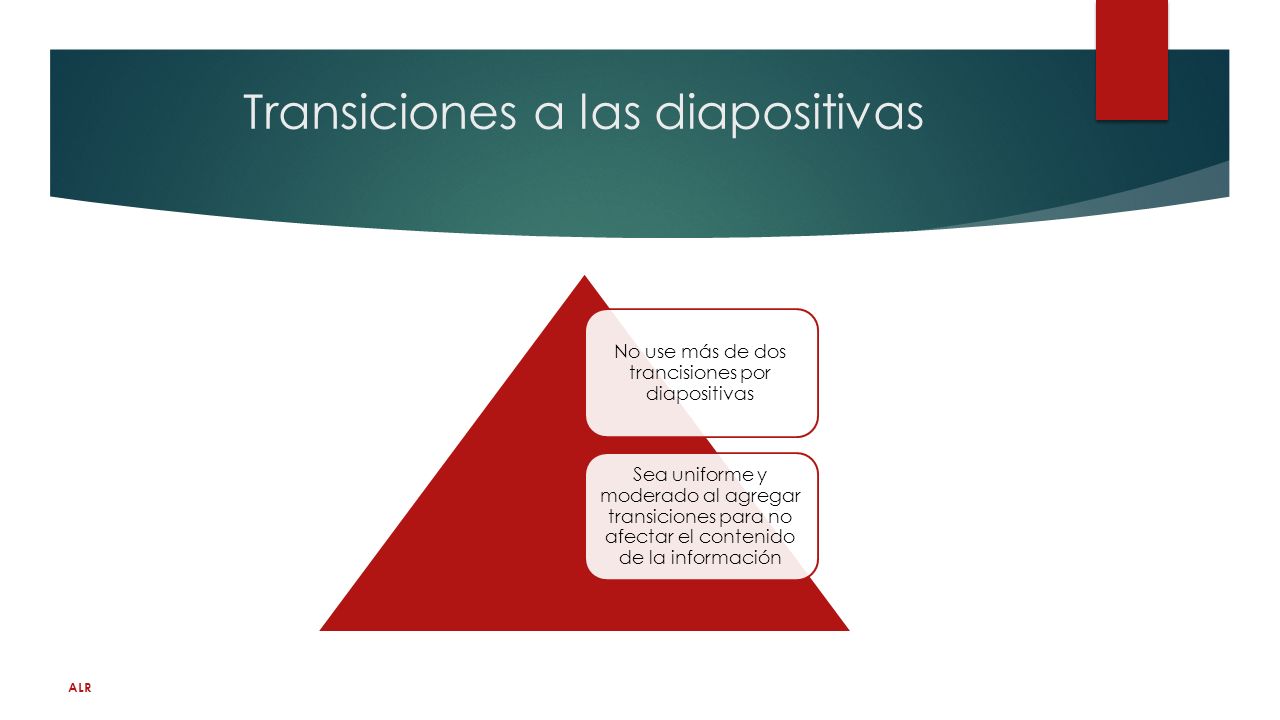 Transiciones a las diapositivas

No use más de dos trancisiones por diapositivas

Sea uniforme y moderado al agregar transiciones para no afectar el contenido de la información

ALR